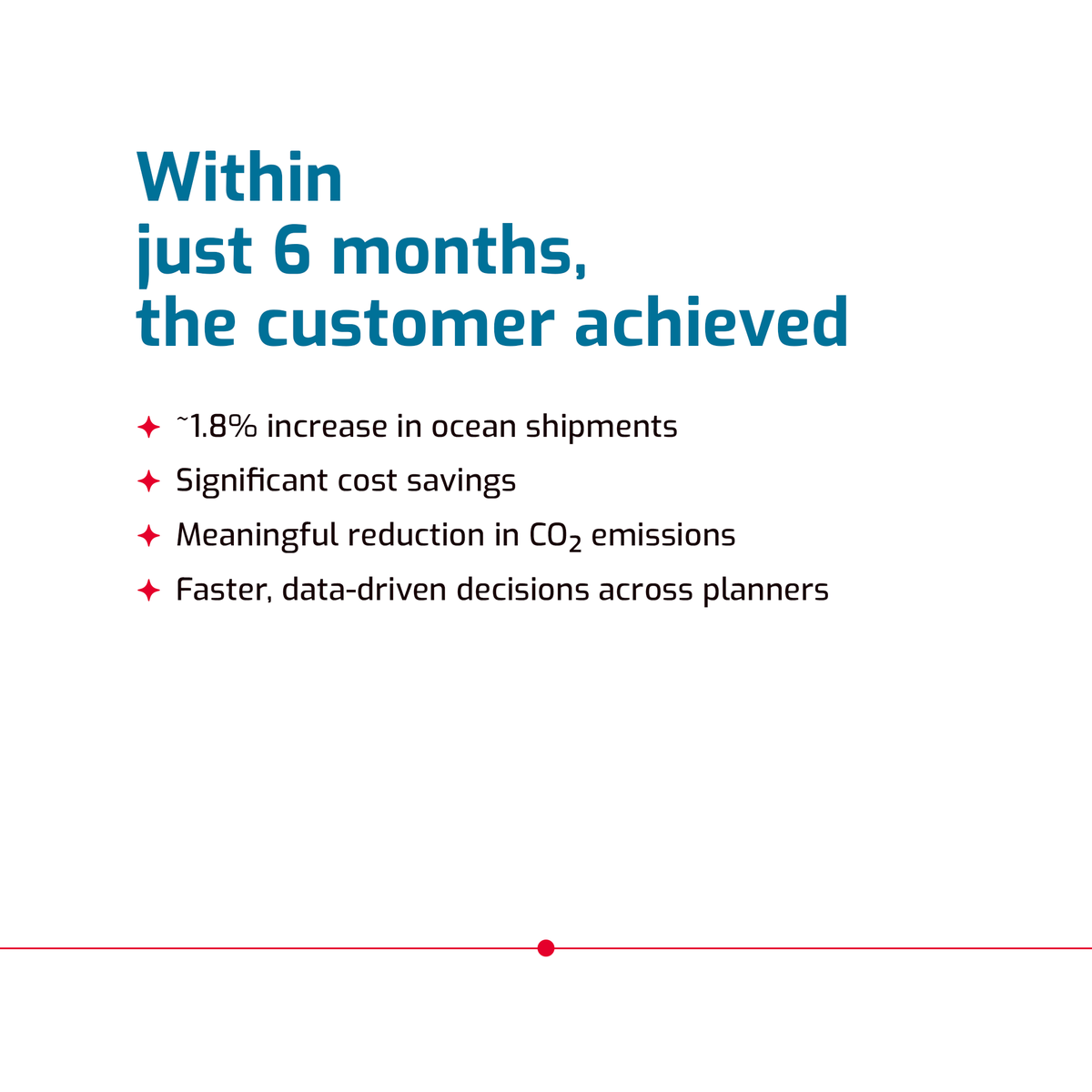 Within
just 6 months,
the customer achieved

✦ ~1.8% increase in ocean shipments
✦ Significant cost savings
✦ Meaningful reduction in $CO_2$ emissions
✦ Faster, data-driven decisions across planners